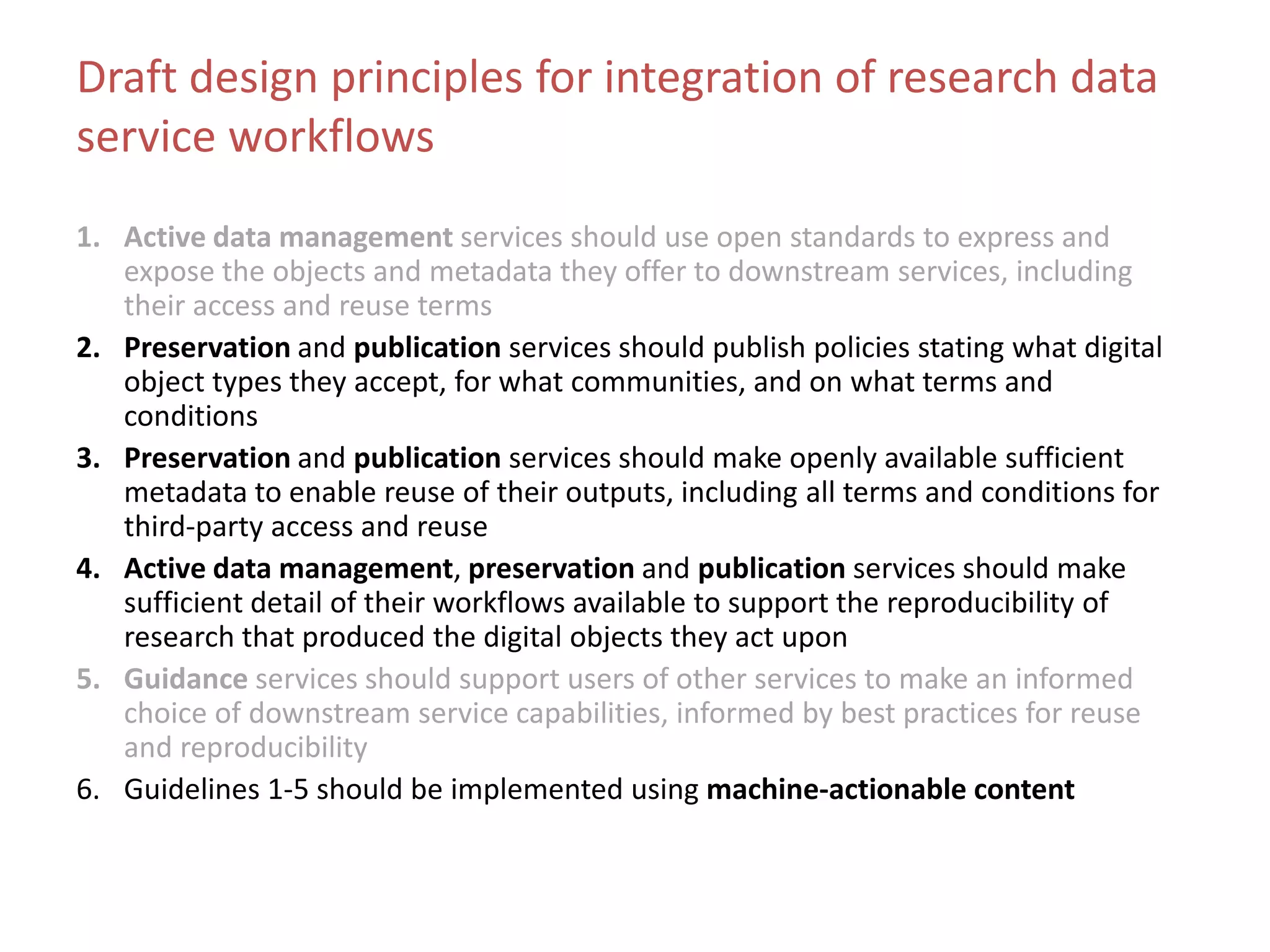 Draft design principles for integration of research data service workflows

1. Active data management services should use open standards to express and expose the objects and metadata they offer to downstream services, including their access and reuse terms
2. Preservation and publication services should publish policies stating what digital object types they accept, for what communities, and on what terms and conditions
3. Preservation and publication services should make openly available sufficient metadata to enable reuse of their outputs, including all terms and conditions for third-party access and reuse
4. Active data management, preservation and publication services should make sufficient detail of their workflows available to support the reproducibility of research that produced the digital objects they act upon
5. Guidance services should support users of other services to make an informed choice of downstream service capabilities, informed by best practices for reuse and reproducibility
6. Guidelines 1-5 should be implemented using machine-actionable content